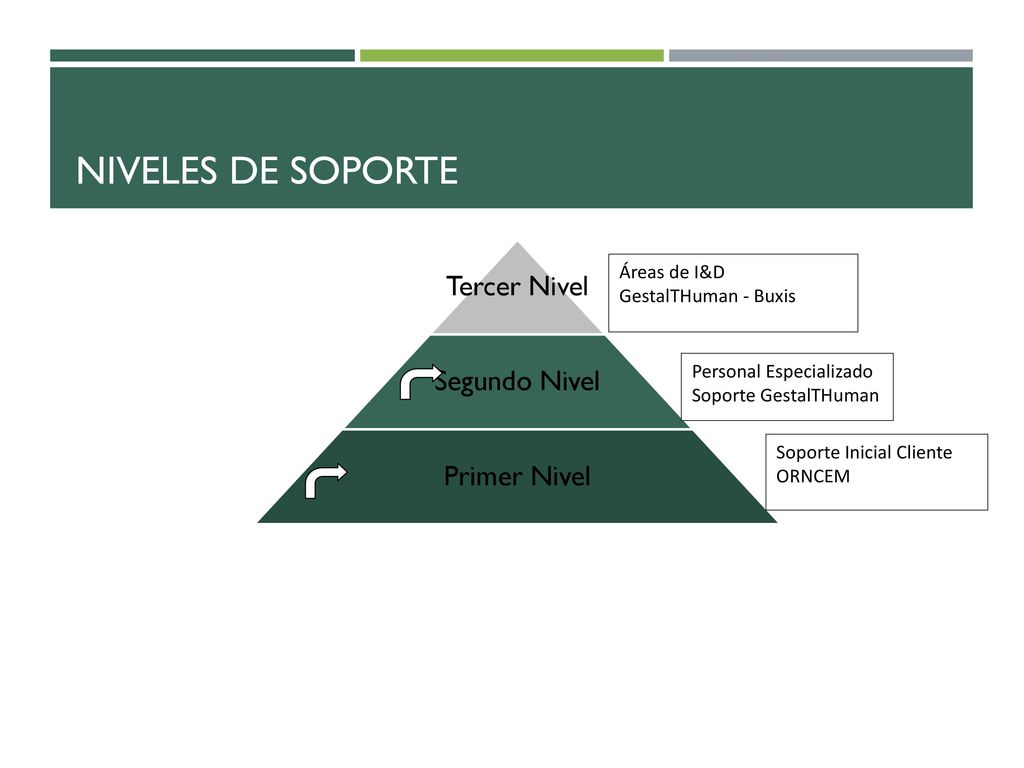 NIVELES DE SOPORTE

Tercer Nivel

Áreas de I&D
GestalTHuman - Buxis

Segundo Nivel

Personal Especializado
Soporte GestalTHuman

Primer Nivel

Soporte Inicial Cliente
ORNCEM